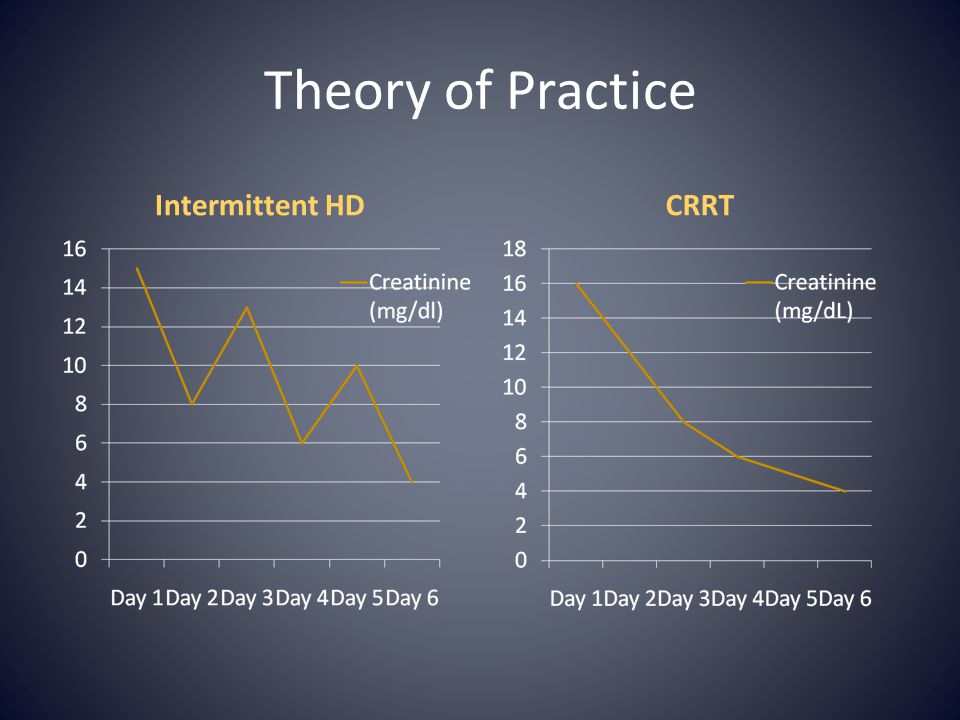 Theory of Practice

Intermittent HD

16
14
12
10
8
6
4
2
0

Creatinine (mg/dl)

Day 1 Day 2 Day 3 Day 4 Day 5 Day 6

CRRT

18
16
14
12
10
8
6
4
2
0

Creatinine (mg/dL)

Day 1 Day 2 Day 3 Day 4 Day 5 Day 6